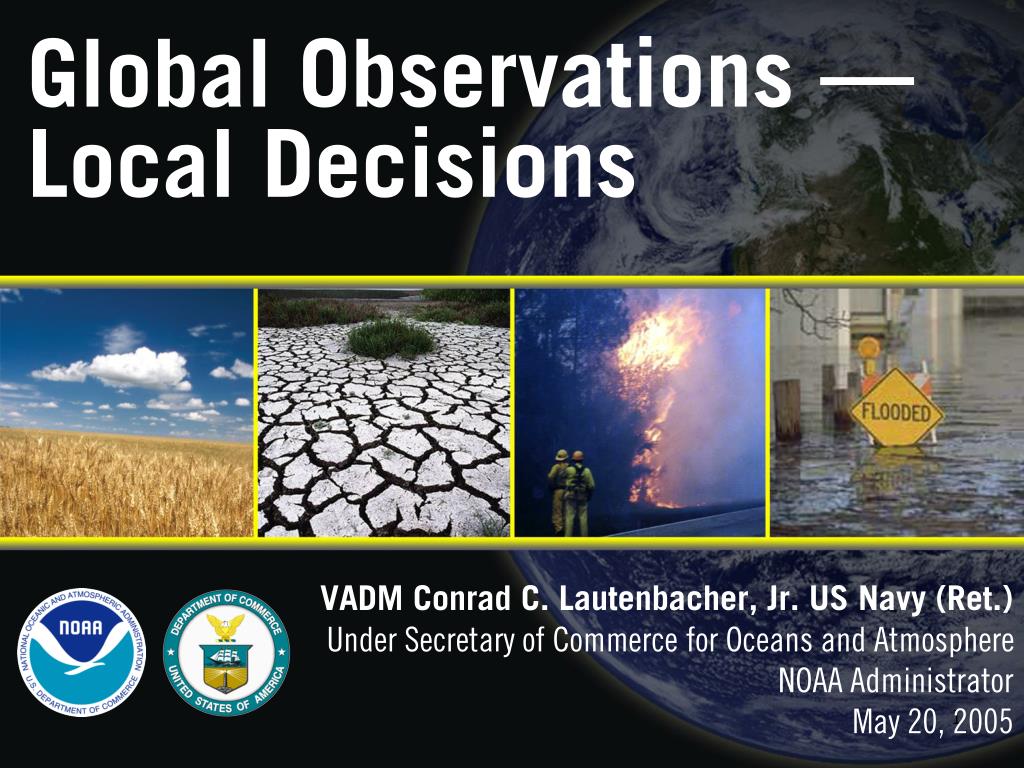 Global Observations — Local Decisions

FLOODED

NATIONAL OCEANIC AND ATMOSPHERIC ADMINISTRATION
NOAA
U.S. DEPARTMENT OF COMMERCE

DEPARTMENT OF COMMERCE
UNITED STATES OF AMERICA

VADM Conrad C. Lautenbacher, Jr. US Navy (Ret.)
Under Secretary of Commerce for Oceans and Atmosphere
NOAA Administrator
May 20, 2005